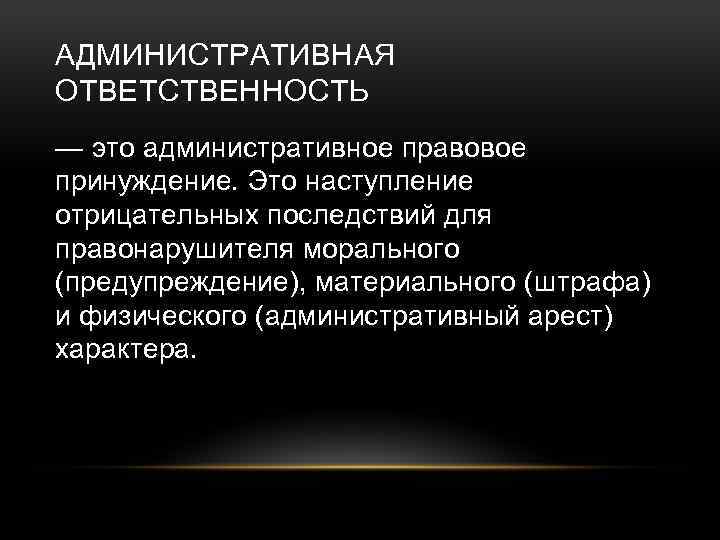 АДМИНИСТРАТИВНАЯ ОТВЕТСТВЕННОСТЬ

— это административное правовое принуждение. Это наступление отрицательных последствий для правонарушителя морального (предупреждение), материального (штрафа) и физического (административный арест) характера.